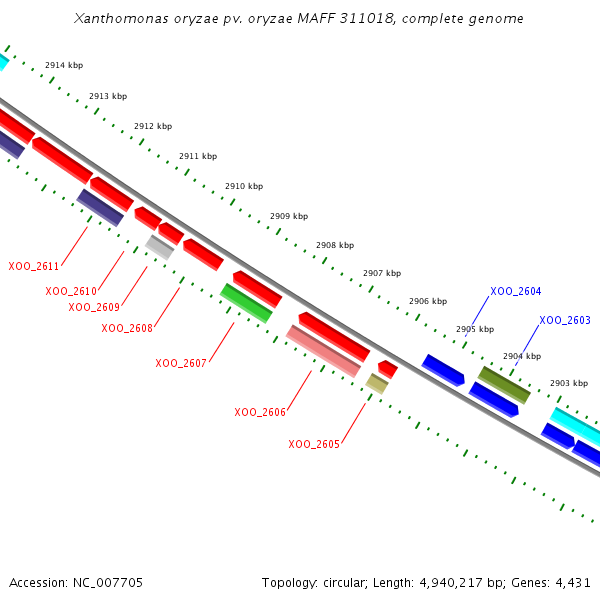 Xanthomonas oryzae pv. oryzae MAFF 311018, complete genome

2914 kbp
2913 kbp
2912 kbp
2911 kbp
2910 kbp
2909 kbp
2908 kbp
2907 kbp
2906 kbp
2905 kbp
2904 kbp
2903 kbp

XOO_2611
XOO_2610
XOO_2609
XOO_2608
XOO_2607
XOO_2606
XOO_2605
XOO_2604
XOO_2603

Accession: NC_007705

Topology: circular; Length: 4,940,217 bp; Genes: 4,431